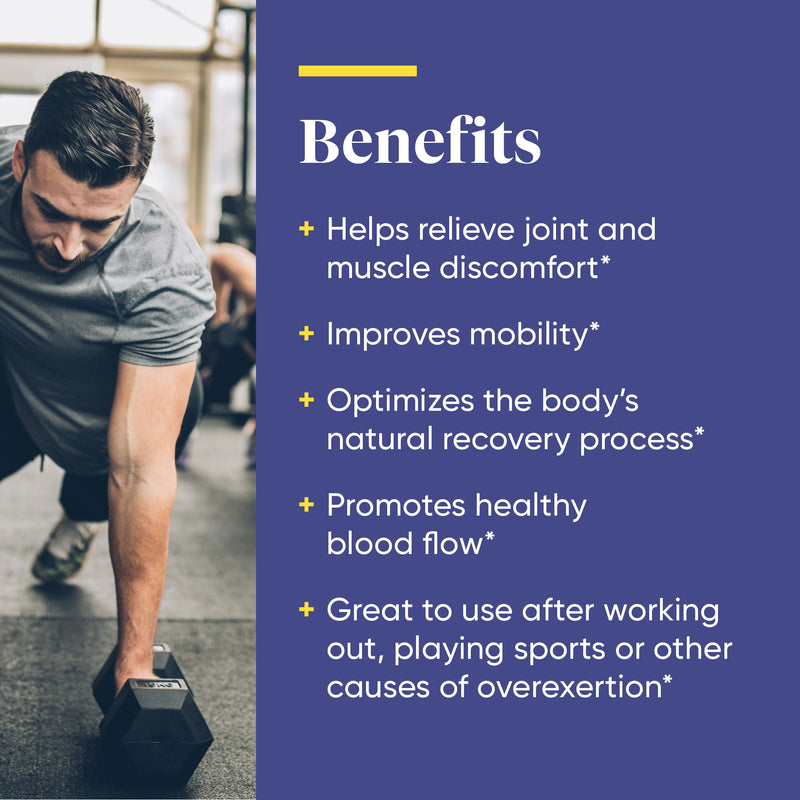 Benefits

+ Helps relieve joint and muscle discomfort*

+ Improves mobility*

+ Optimizes the body's natural recovery process*

+ Promotes healthy blood flow*

+ Great to use after working out, playing sports or other causes of overexertion*